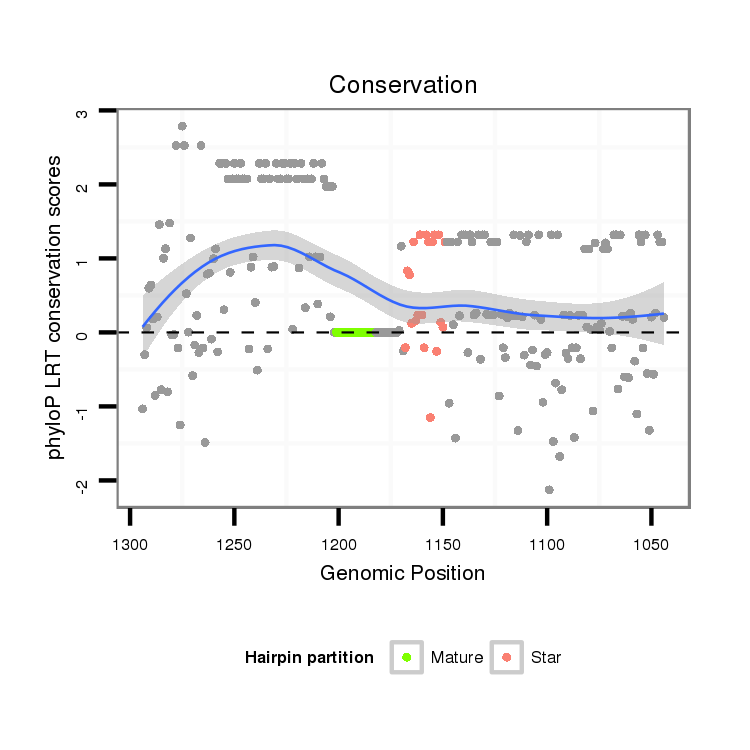 Conservation

phyloP LRT conservation scores

3
2
1
0
-1
-2

1300
1250
1200
1150
1100
1050

Genomic Position

Hairpin partition
Mature
Star